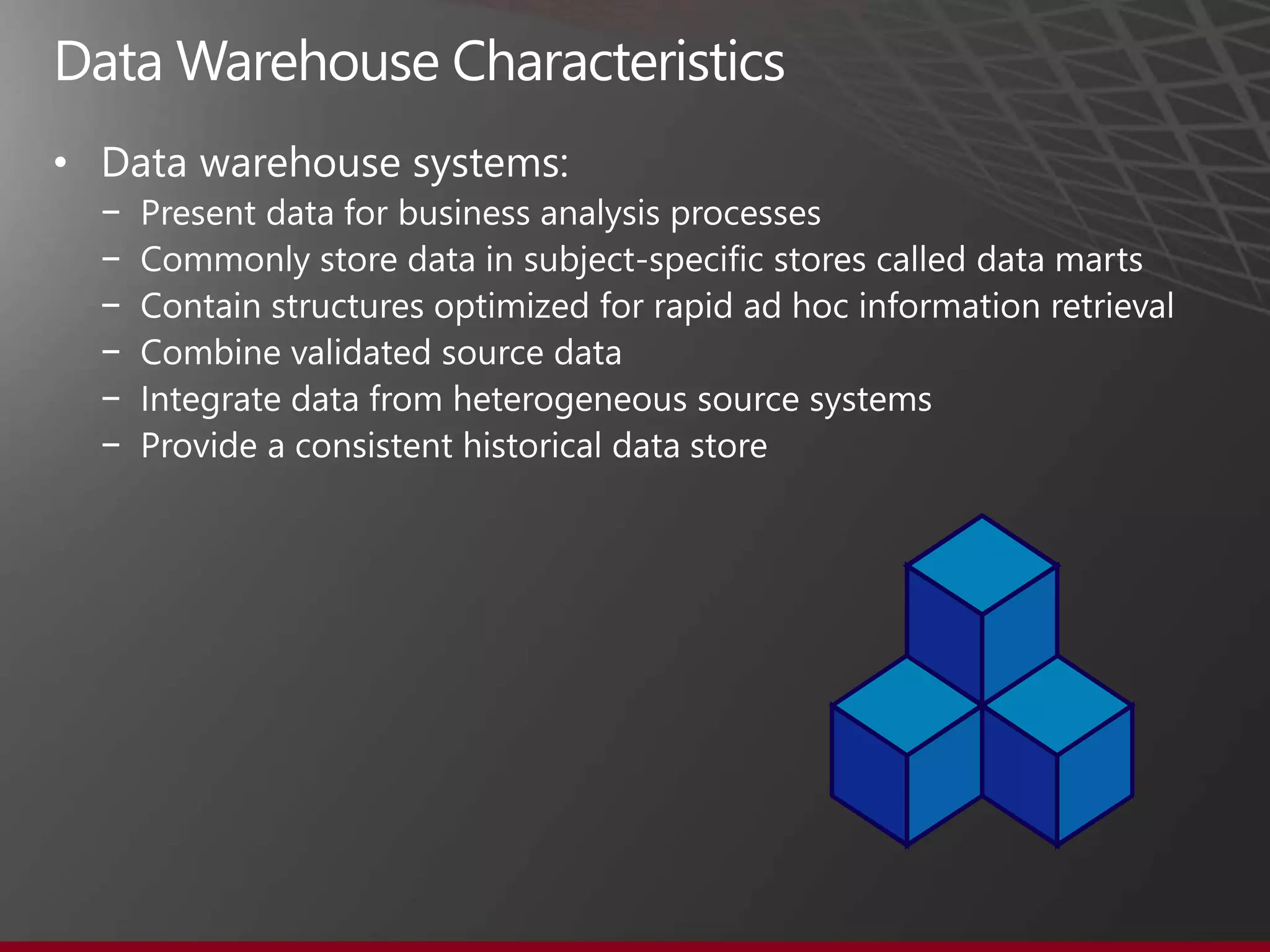 Data Warehouse Characteristics

• Data warehouse systems:
 – Present data for business analysis processes
 – Commonly store data in subject-specific stores called data marts
 – Contain structures optimized for rapid ad hoc information retrieval
 – Combine validated source data
 – Integrate data from heterogeneous source systems
 – Provide a consistent historical data store